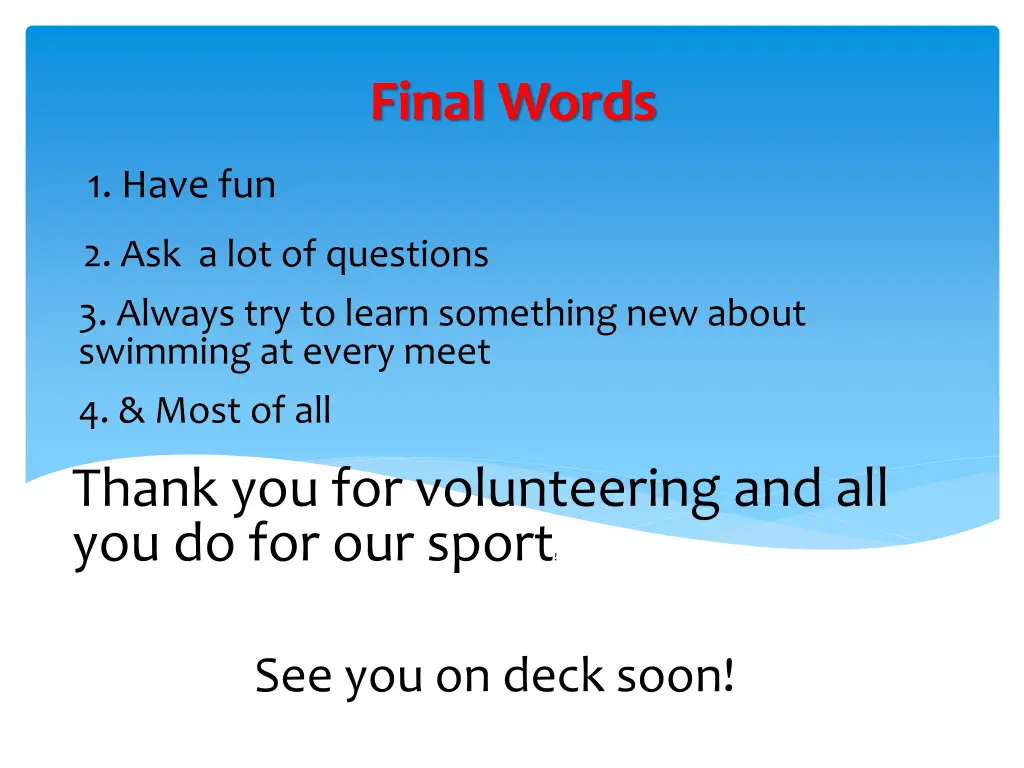 Final Words

1. Have fun

2. Ask a lot of questions

3. Always try to learn something new about swimming at every meet

4. & Most of all

Thank you for volunteering and all you do for our sport!

See you on deck soon!